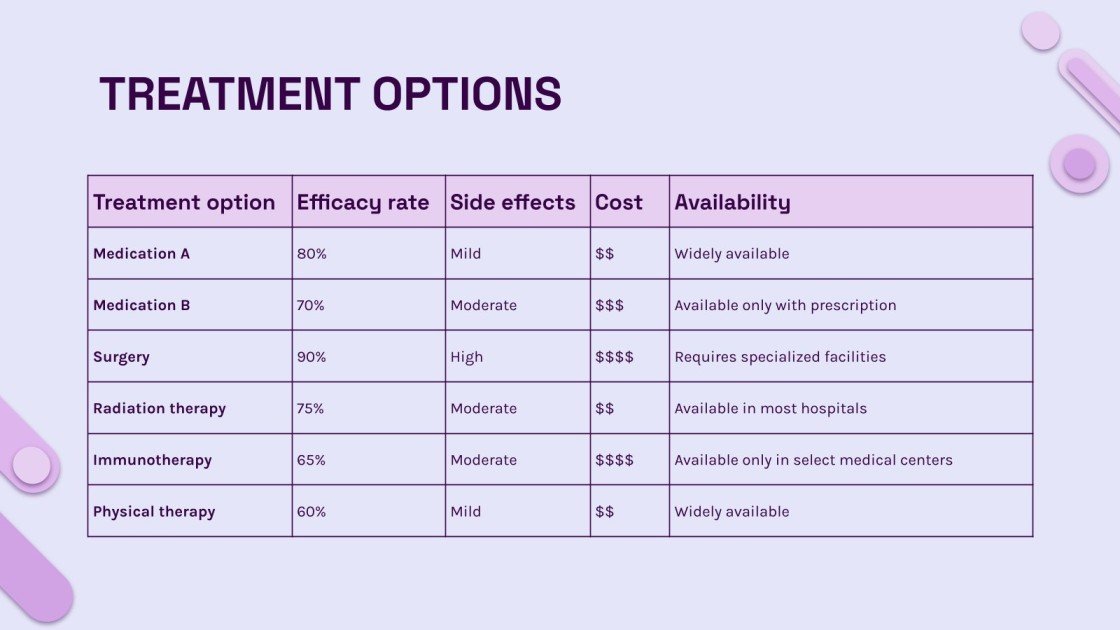 TREATMENT OPTIONS

| Treatment option | Efficacy rate | Side effects | Cost | Availability |
|---|---|---|---|---|
| Medication A | 80% | Mild | \$\$ | Widely available |
| Medication B | 70% | Moderate | \$\$\$ | Available only with prescription |
| Surgery | 90% | High | \$\$\$\$ | Requires specialized facilities |
| Radiation therapy | 75% | Moderate | \$\$ | Available in most hospitals |
| Immunotherapy | 65% | Moderate | \$\$\$\$ | Available only in select medical centers |
| Physical therapy | 60% | Mild | \$\$ | Widely available |